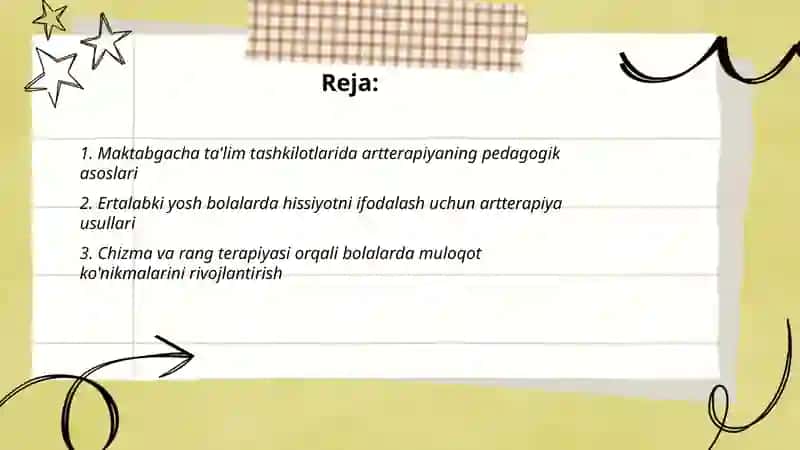 Reja:

1. Maktabgacha ta'lim tashkilotlarida artterapiyaning pedagogik asoslari

2. Ertalabki yosh bolalarda hissiyotni ifodalash uchun artterapiya usullari

3. Chizma va rang terapiyasi orqali bolalarda muloqot ko'nikmalarini rivojlantirish